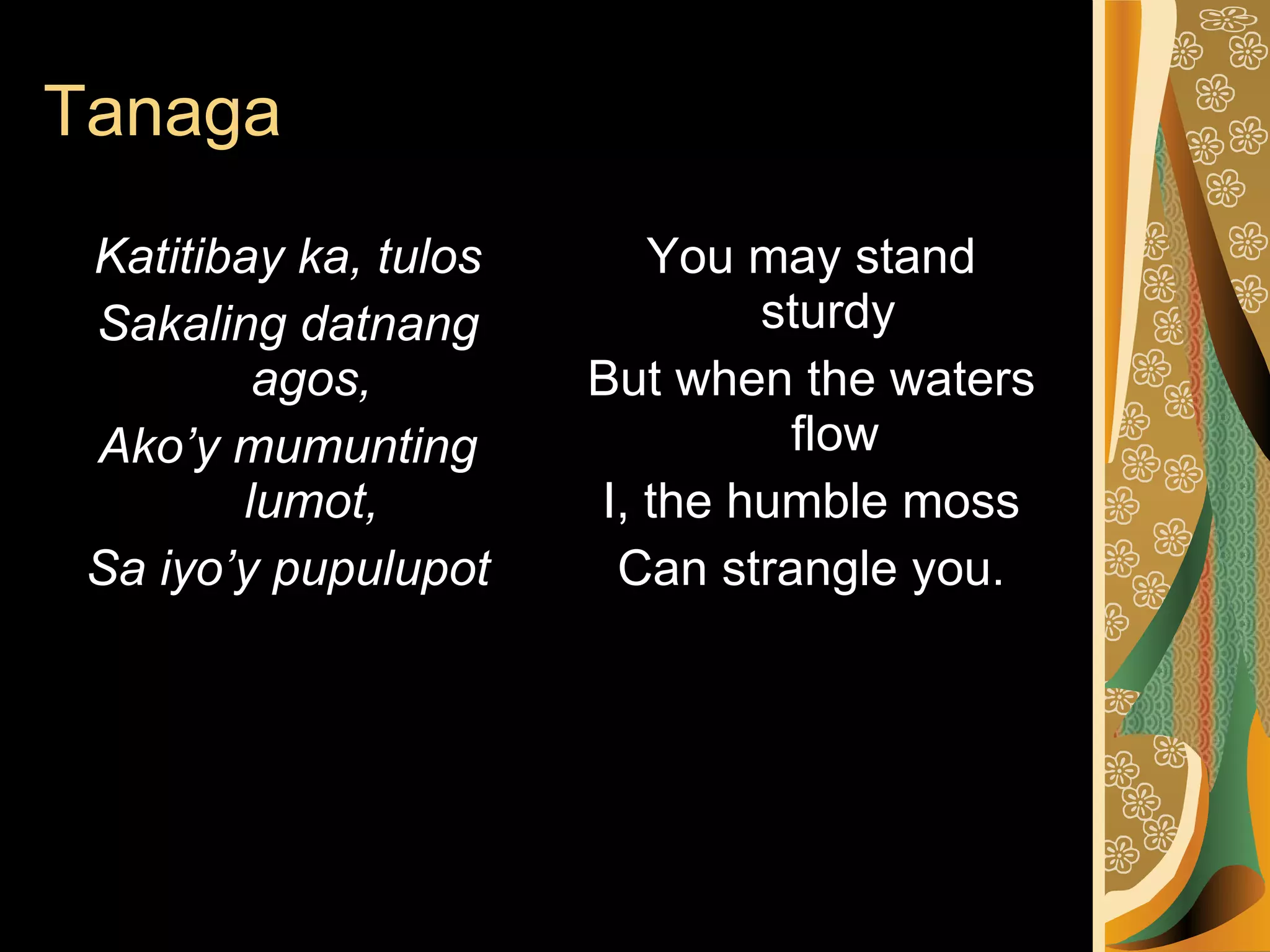 Tanaga

Katitibay ka, tulos
Sakaling datnang agos,
Ako’y mumunting lumot,
Sa iyo’y pupulupot

You may stand sturdy
But when the waters flow
I, the humble moss
Can strangle you.